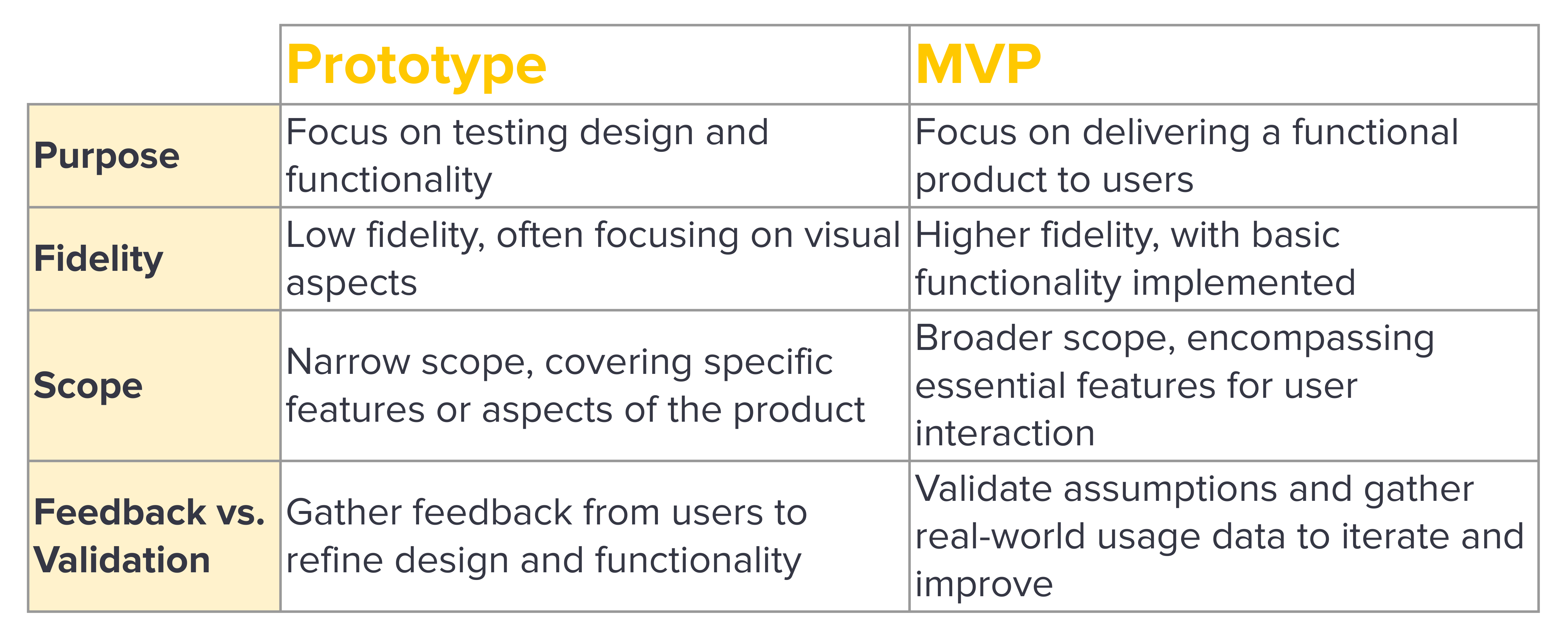 | | Prototype | MVP |
|---|---|---|
| Purpose | Focus on testing design and functionality | Focus on delivering a functional product to users |
| Fidelity | Low fidelity, often focusing on visual aspects | Higher fidelity, with basic functionality implemented |
| Scope | Narrow scope, covering specific features or aspects of the product | Broader scope, encompassing essential features for user interaction |
| Feedback vs. Validation | Gather feedback from users to refine design and functionality | Validate assumptions and gather real-world usage data to iterate and improve |